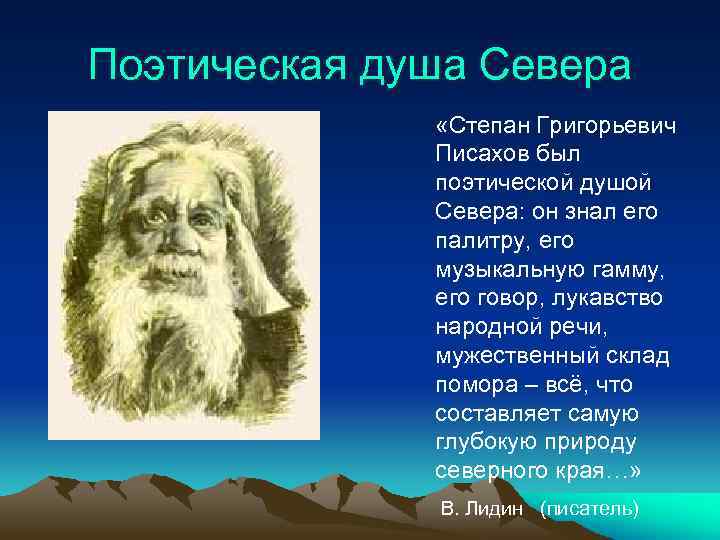 Поэтическая душа Севера

«Степан Григорьевич Писахов был поэтической душой Севера: он знал его палитру, его музыкальную гамму, его говор, лукавство народной речи, мужественный склад помора – всё, что составляет самую глубокую природу северного края…»

В. Лидин (писатель)